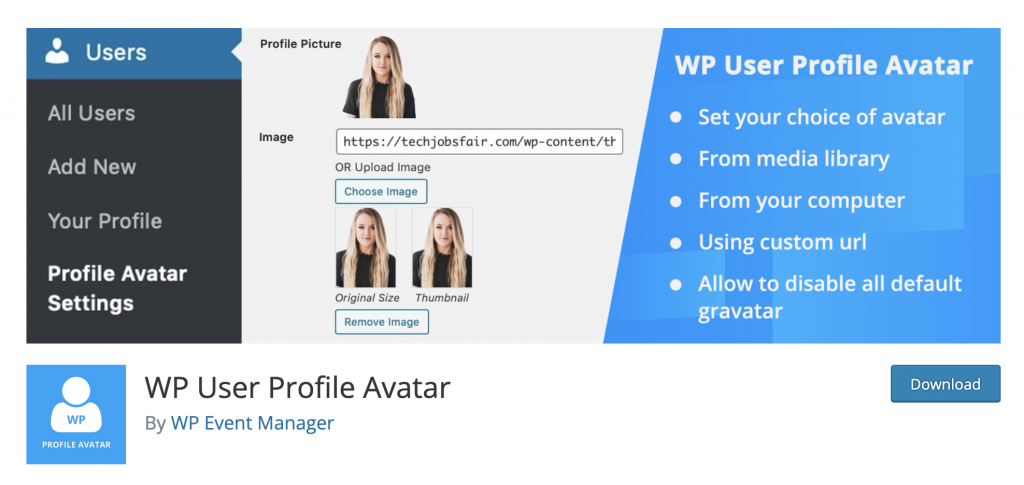 Users

All Users

Add New

Your Profile

Profile Avatar Settings

Profile Picture

Image

https://techjobsfair.com/wp-content/th

OR Upload Image

Choose Image

Original Size

Thumbnail

Remove Image

WP User Profile Avatar

- Set your choice of avatar
- From media library
- From your computer
- Using custom url
- Allow to disable all default gravatar

WP

PROFILE AVATAR

WP User Profile Avatar

By WP Event Manager

Download